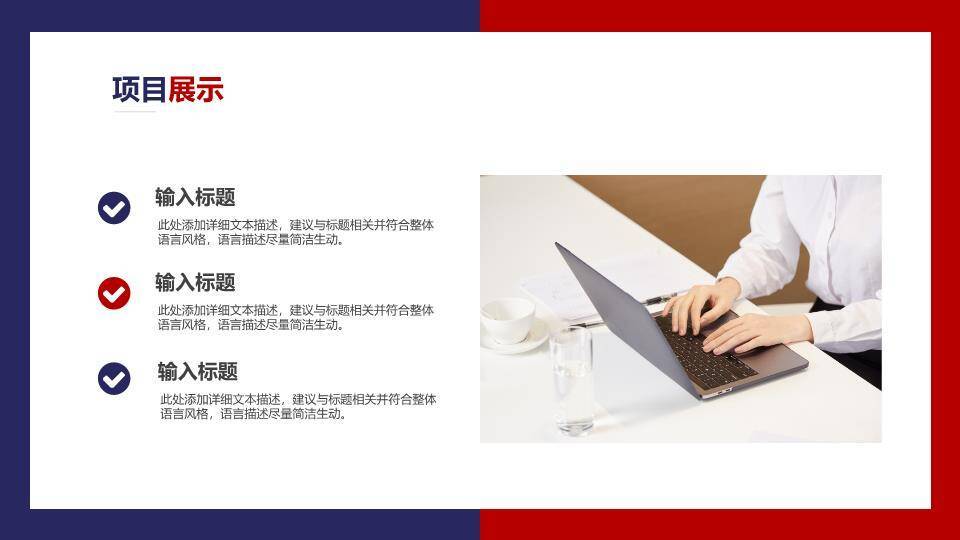 项目展示

输入标题

此处添加详细文本描述，建议与标题相关并符合整体语言风格，语言描述尽量简洁生动。

输入标题

此处添加详细文本描述，建议与标题相关并符合整体语言风格，语言描述尽量简洁生动。

输入标题

此处添加详细文本描述，建议与标题相关并符合整体语言风格，语言描述尽量简洁生动。